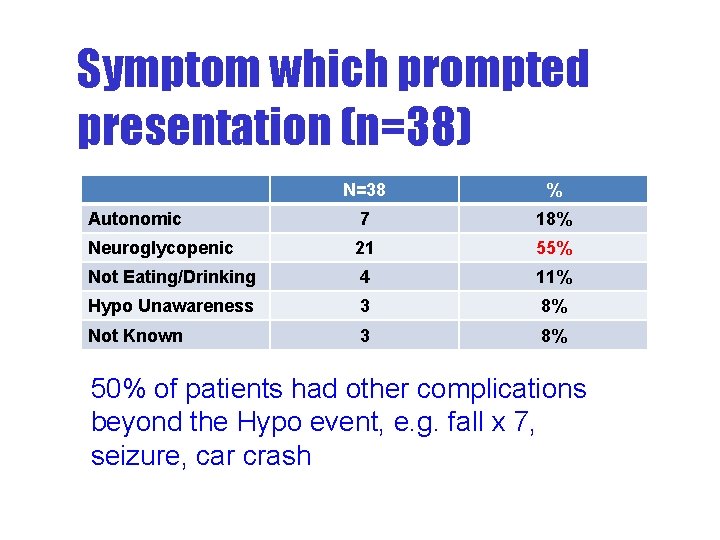 Symptom which prompted presentation (n=38)

| | N=38 | % |
|---|---|---|
| Autonomic | 7 | 18% |
| Neuroglycopenic | 21 | 55% |
| Not Eating/Drinking | 4 | 11% |
| Hypo Unawareness | 3 | 8% |
| Not Known | 3 | 8% |

50% of patients had other complications beyond the Hypo event, e.g. fall x 7, seizure, car crash